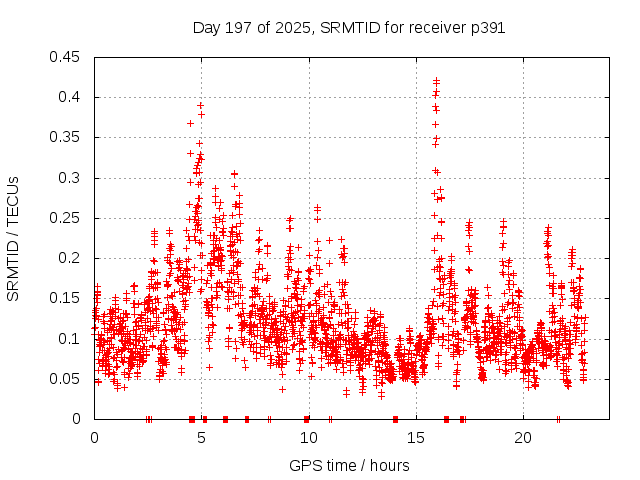 Day 197 of 2025, SRMTID for receiver p391

SRMTID / TECUs

0.45
0.4
0.35
0.3
0.25
0.2
0.15
0.1
0.05
0

0
5
10
15
20

GPS time / hours